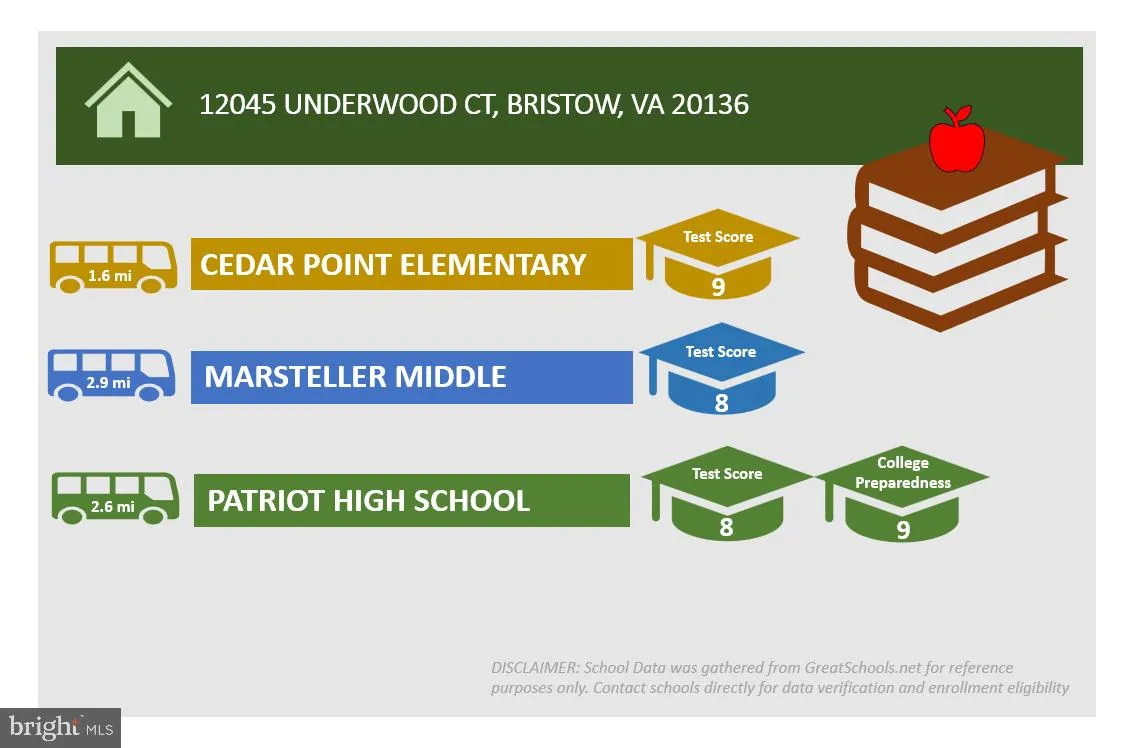 12045 UNDERWOOD CT, BRISTOW, VA 20136

1.6 mi
CEDAR POINT ELEMENTARY
Test Score
9

2.9 mi
MARSTELLER MIDDLE
Test Score
8

2.6 mi
PATRIOT HIGH SCHOOL
Test Score
8
College Preparedness
9

DISCLAIMER: School Data was gathered from GreatSchools.net for reference purposes only. Contact schools directly for data verification and enrollment eligibility

bright MLS